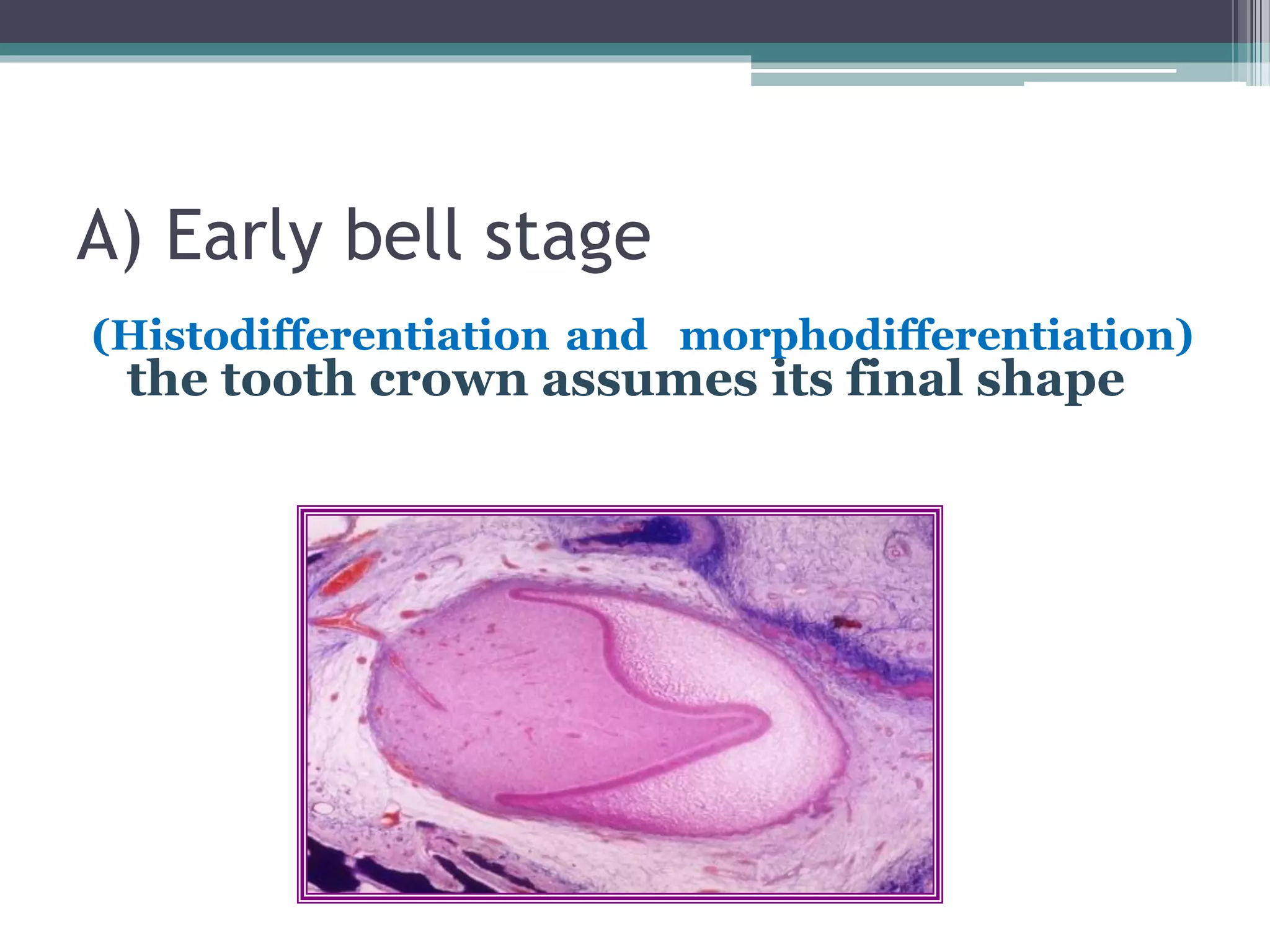 A) Early bell stage

(Histodifferentiation and morphodifferentiation)
the tooth crown assumes its final shape